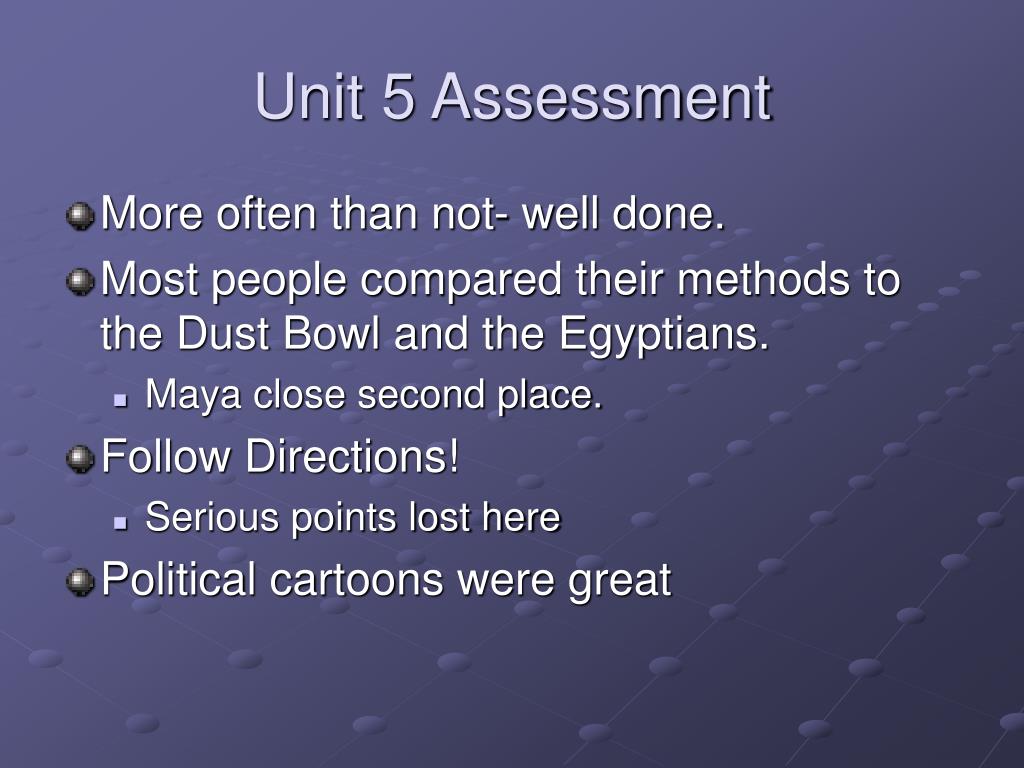 Unit 5 Assessment

More often than not- well done.

Most people compared their methods to the Dust Bowl and the Egyptians.

Maya close second place.

Follow Directions!

Serious points lost here

Political cartoons were great